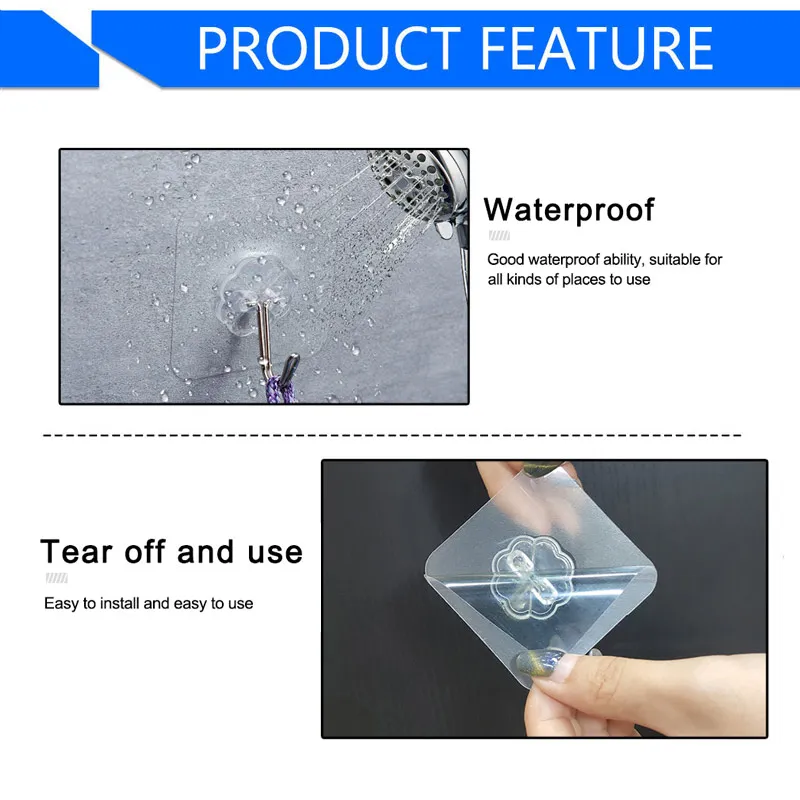 PRODUCT FEATURE

Waterproof

Good waterproof ability, suitable for all kinds of places to use

Tear off and use

Easy to install and easy to use